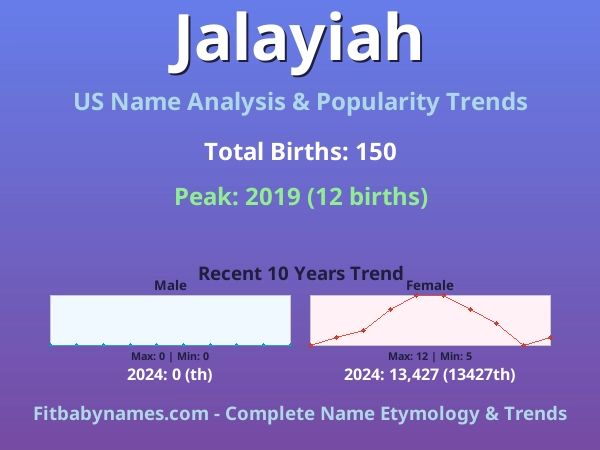 Jalayiah

US Name Analysis & Popularity Trends

Total Births: 150

Peak: 2019 (12 births)

Recent 10 Years Trend

Male

Max: 0 | Min: 0

2024: 0 (th)

Female

Max: 12 | Min: 5

2024: 13,427 (13427th)

Fitbabynames.com - Complete Name Etymology & Trends